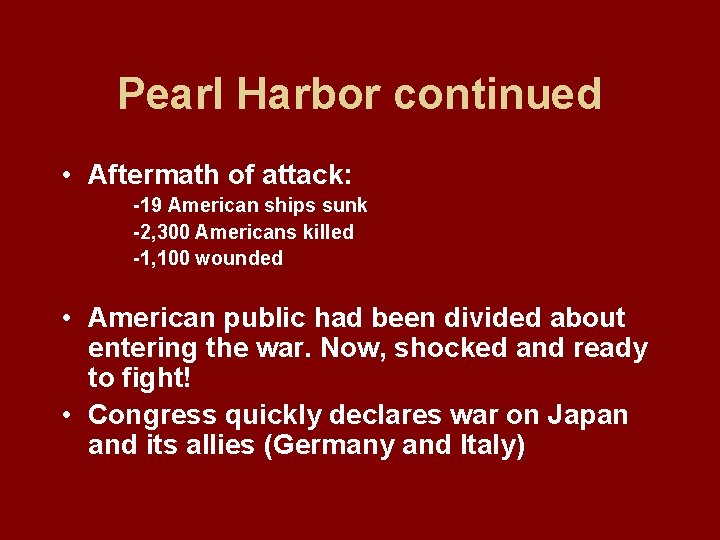 Pearl Harbor continued

• Aftermath of attack:

-19 American ships sunk
-2,300 Americans killed
-1,100 wounded

• American public had been divided about entering the war. Now, shocked and ready to fight!

• Congress quickly declares war on Japan and its allies (Germany and Italy)